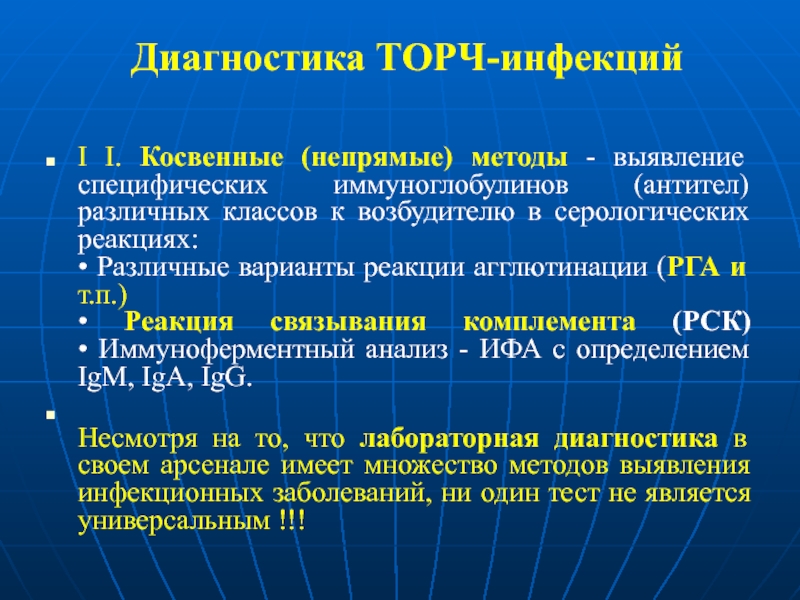 Диагностика ТОРЧ-инфекций

I I. Косвенные (непрямые) методы - выявление специфических иммуноглобулинов (антител) различных классов к возбудителю в серологических реакциях:
• Различные варианты реакции агглютинации (РГА и т.п.)
• Реакция связывания комплемента (РСК)
• Иммуноферментный анализ - ИФА с определением IgM, IgA, IgG.

Несмотря на то, что лабораторная диагностика в своем арсенале имеет множество методов выявления инфекционных заболеваний, ни один тест не является универсальным !!!